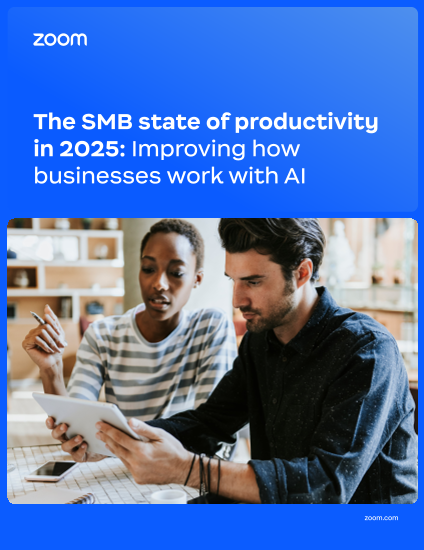 zoom

The SMB state of productivity in 2025: Improving how businesses work with AI

zoom.com